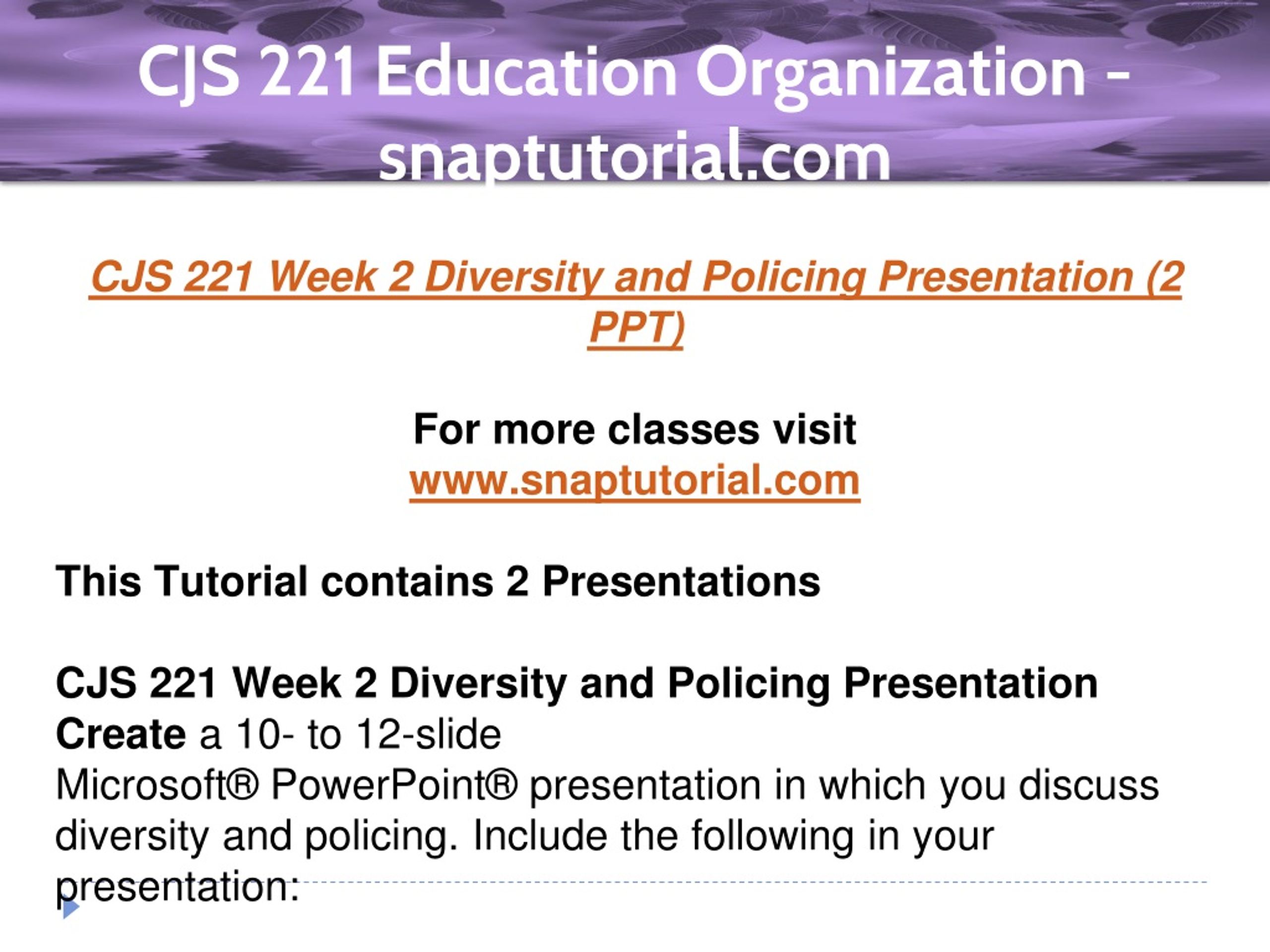 CJS 221 Education Organization - snaptutorial.com

CJS 221 Week 2 Diversity and Policing Presentation (2 PPT)

For more classes visit
www.snaptutorial.com

This Tutorial contains 2 Presentations

CJS 221 Week 2 Diversity and Policing Presentation
Create a 10- to 12-slide
Microsoft® PowerPoint® presentation in which you discuss diversity and policing. Include the following in your presentation: